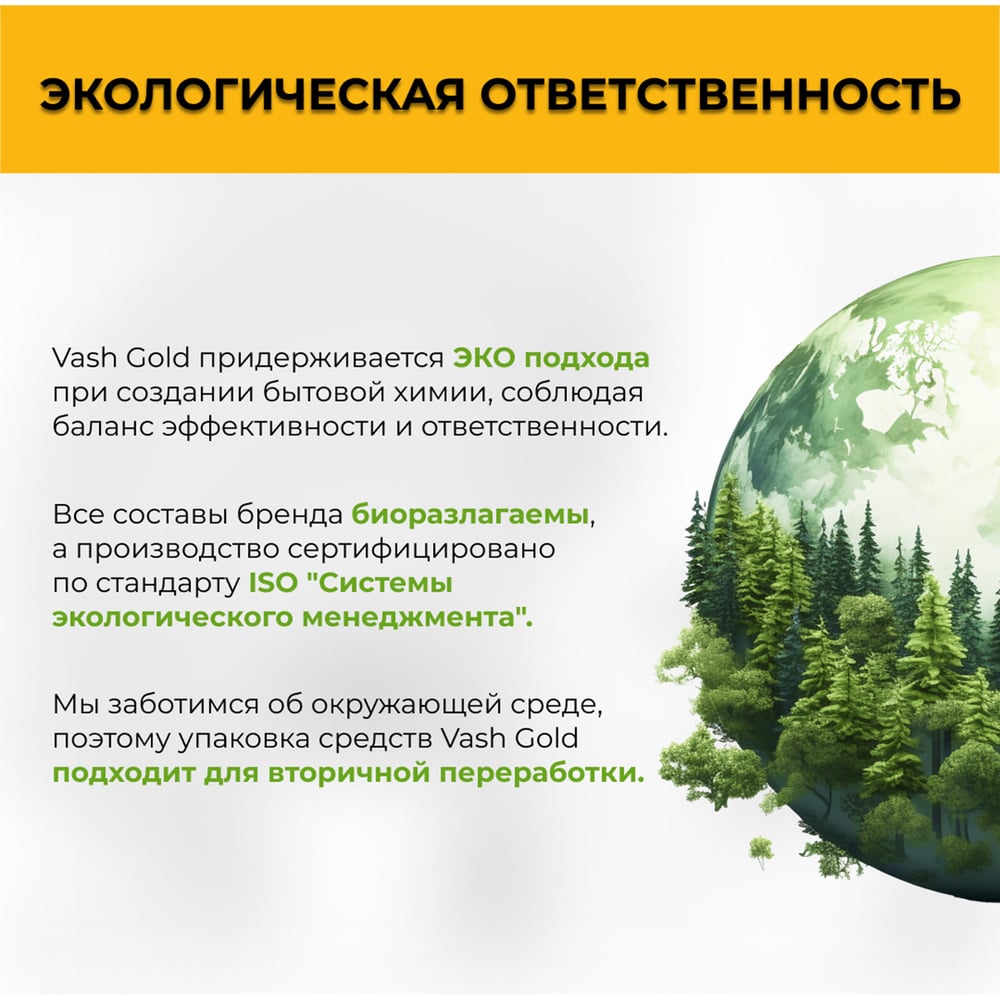 ЭКОЛОГИЧЕСКАЯ ОТВЕТСТВЕННОСТЬ

Vash Gold придерживается ЭКО подхода при создании бытовой химии, соблюдая баланс эффективности и ответственности.

Все составы бренда биоразлагаемы, а производство сертифицировано по стандарту ISO "Системы экологического менеджмента".

Мы заботимся об окружающей среде, поэтому упаковка средств Vash Gold подходит для вторичной переработки.